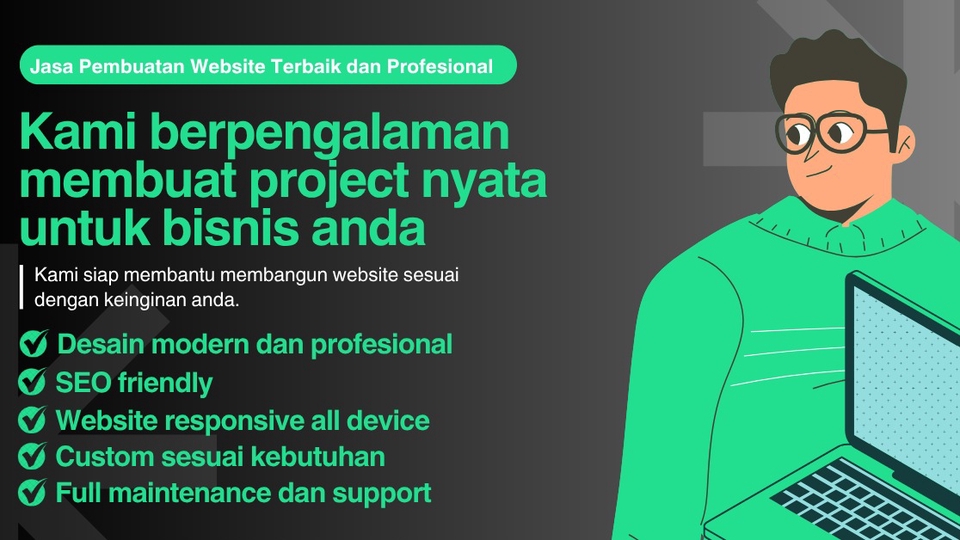 Jasa Pembuatan Website Terbaik dan Profesional

Kami berpengalaman membuat project nyata untuk bisnis anda

Kami siap membantu membangun website sesuai dengan keinginan anda.

Desain modern dan profesional
SEO friendly
Website responsive all device
Custom sesuai kebutuhan
Full maintenance dan support